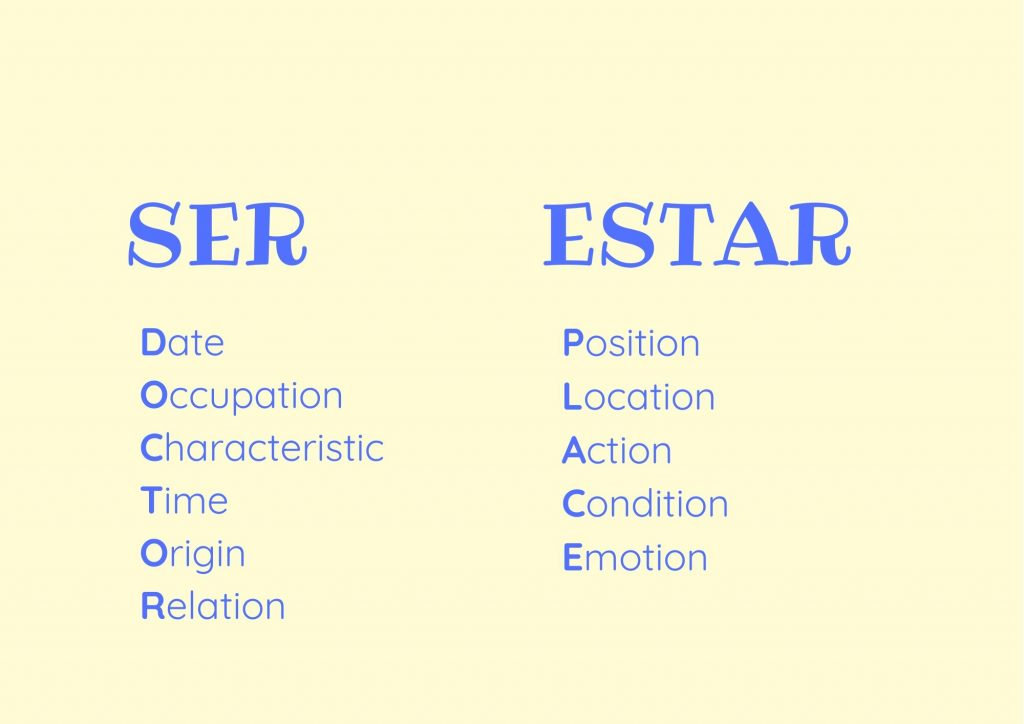 SER

Date
Occupation
Characteristic
Time
Origin
Relation

ESTAR

Position
Location
Action
Condition
Emotion